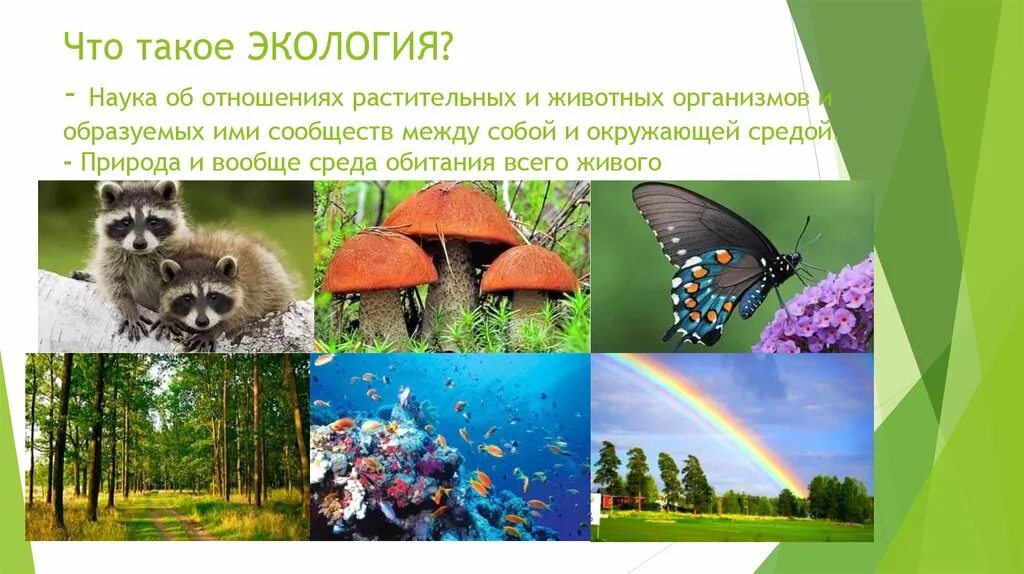 Что такое ЭКОЛОГИЯ?

- Наука об отношениях растительных и животных организмов и образуемых ими сообществ между собой и окружающей средой

- Природа и вообще среда обитания всего живого